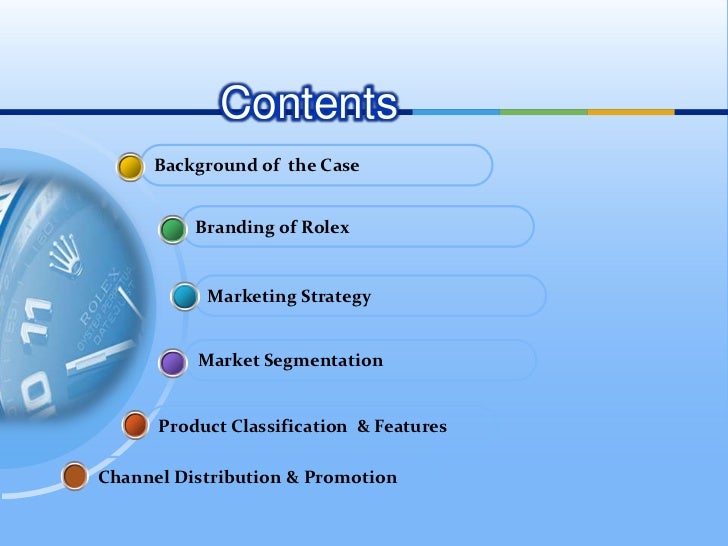 Contents

Background of the Case

Branding of Rolex

Marketing Strategy

Market Segmentation

Product Classification & Features

Channel Distribution & Promotion

ROLEX
OYSTER PERPETUAL
DATEJUST